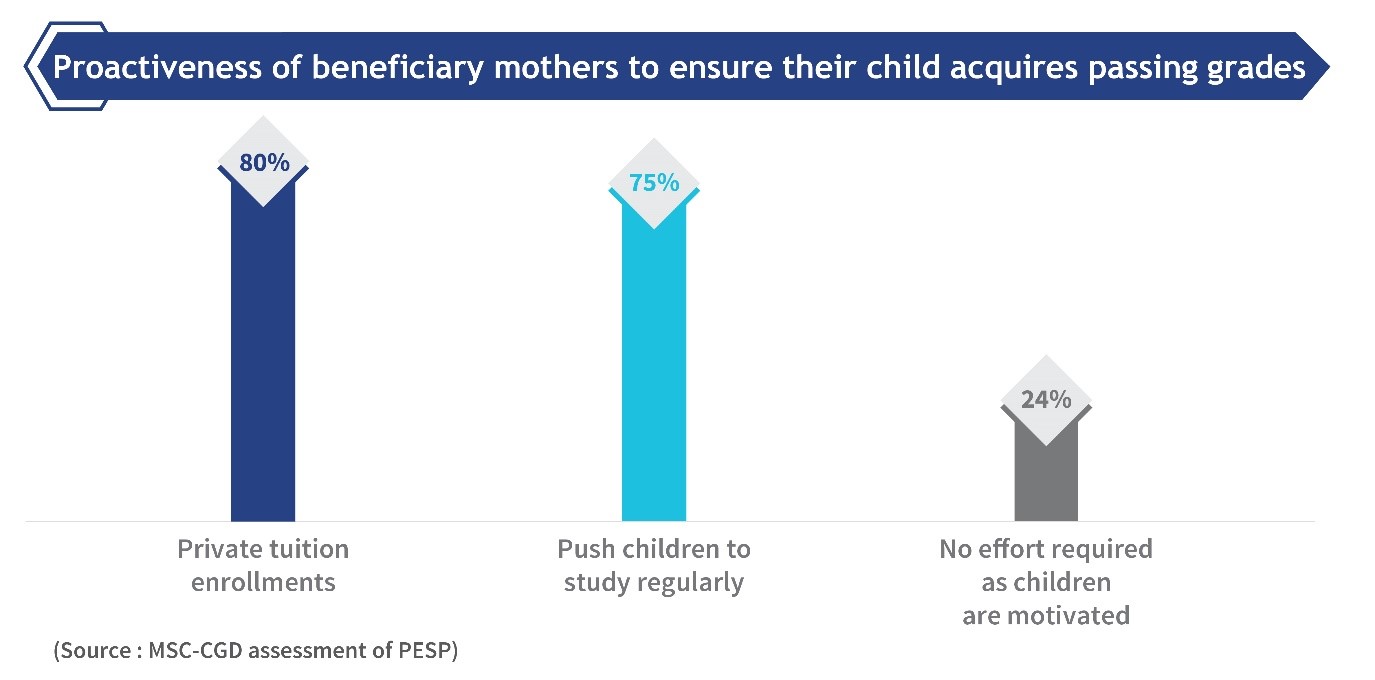 Proactiveness of beneficiary mothers to ensure their child acquires passing grades

80%

75%

24%

Private tuition enrollments

Push children to study regularly

No effort required as children are motivated

(Source : MSC-CGD assessment of PESP)